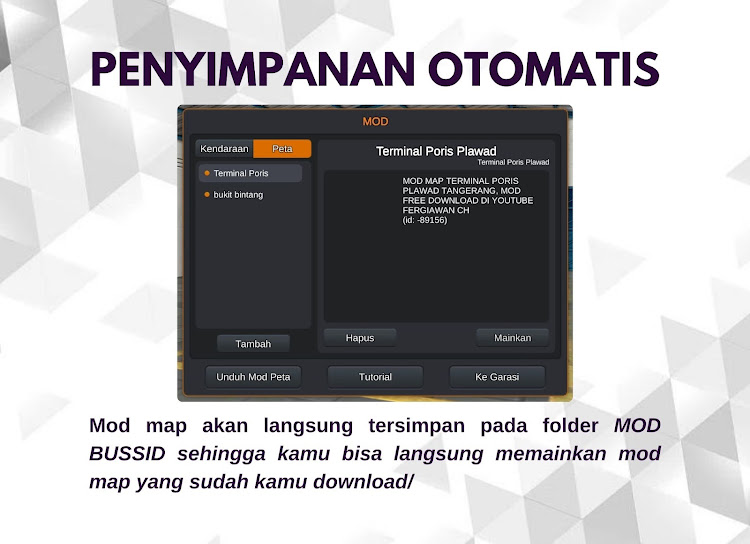 PENYIMPANAN OTOMATIS

MOD

Kendaraan

Peta

Terminal Poris

bukit bintang

Tambah

Terminal Poris Plawad

Terminal Poris Plawad

MOD MAP TERMINAL PORIS PLAWAD TANGERANG, MOD FREE DOWNLOAD DI YOUTUBE FERGIAWAN CH
(id: -89156)

Hapus

Mainkan

Unduh Mod Peta

Tutorial

Ke Garasi

Mod map akan langsung tersimpan pada folder MOD BUSSID sehingga kamu bisa langsung memainkan mod map yang sudah kamu download/